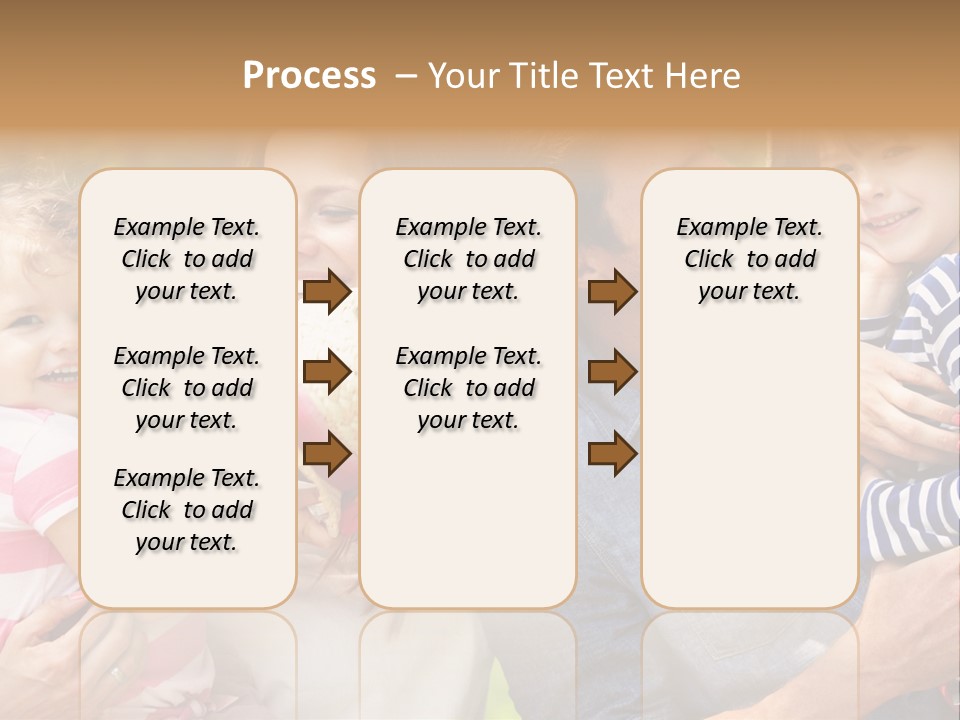 Process – Your Title Text Here

Example Text. Click to add your text.

Example Text. Click to add your text.

Example Text. Click to add your text.

Example Text. Click to add your text.

Example Text. Click to add your text.

Example Text. Click to add your text.